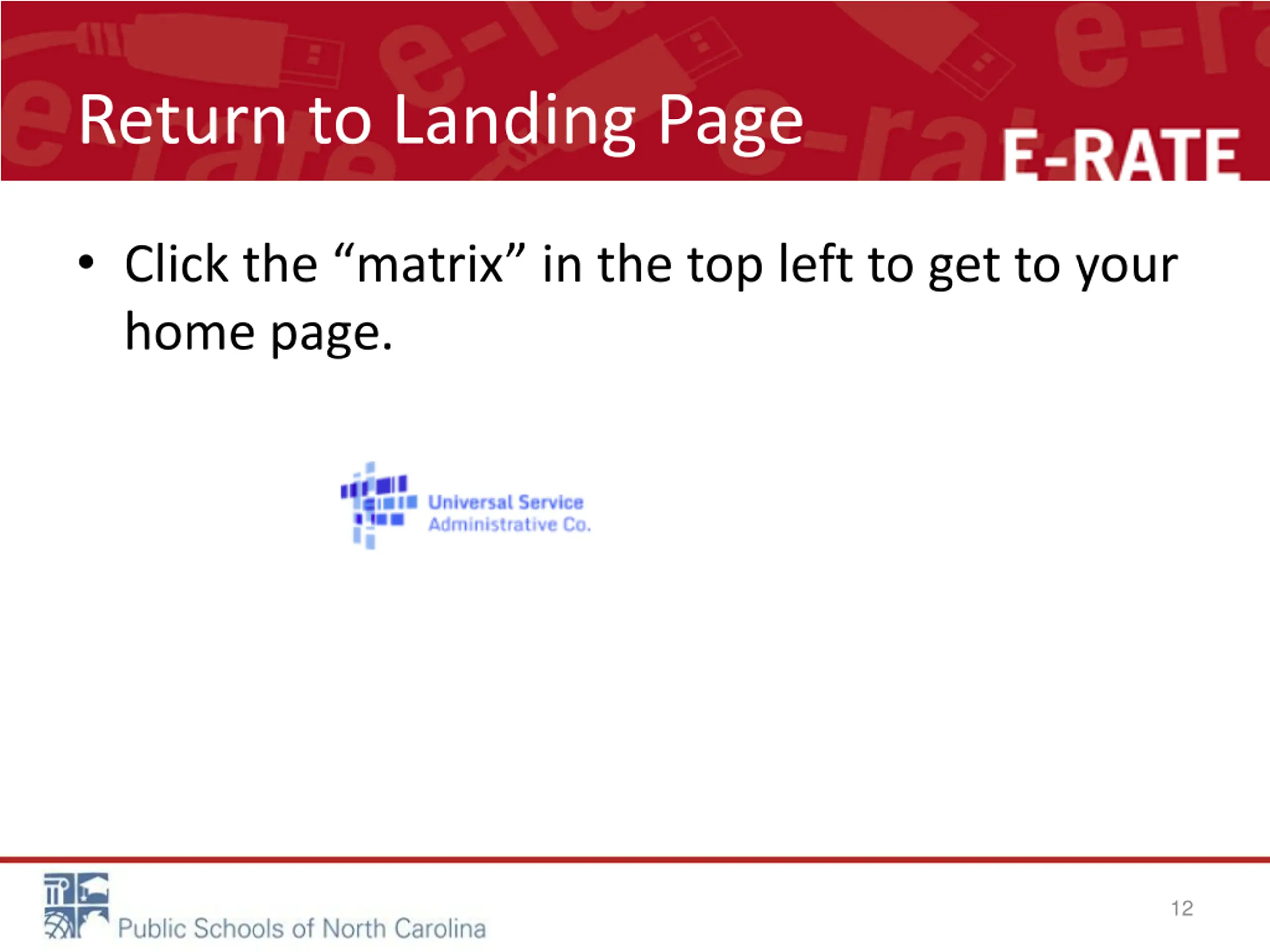 Return to Landing Page

E-RATE

• Click the “matrix” in the top left to get to your home page.

Universal Service Administrative Co.

Public Schools of North Carolina

12